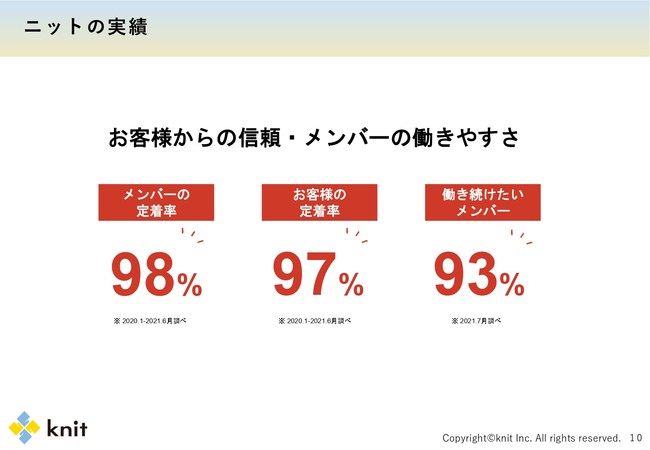 ニットの実績

お客様からの信頼・メンバーの働きやすさ

メンバーの定着率

98%

※ 2020.1-2021.6月調べ

お客様の定着率

97%

※ 2020.1-2021.6月調べ

働き続けたいメンバー

93%

※ 2021.7月調べ

knit

Copyright©knit Inc. All rights reserved. 10